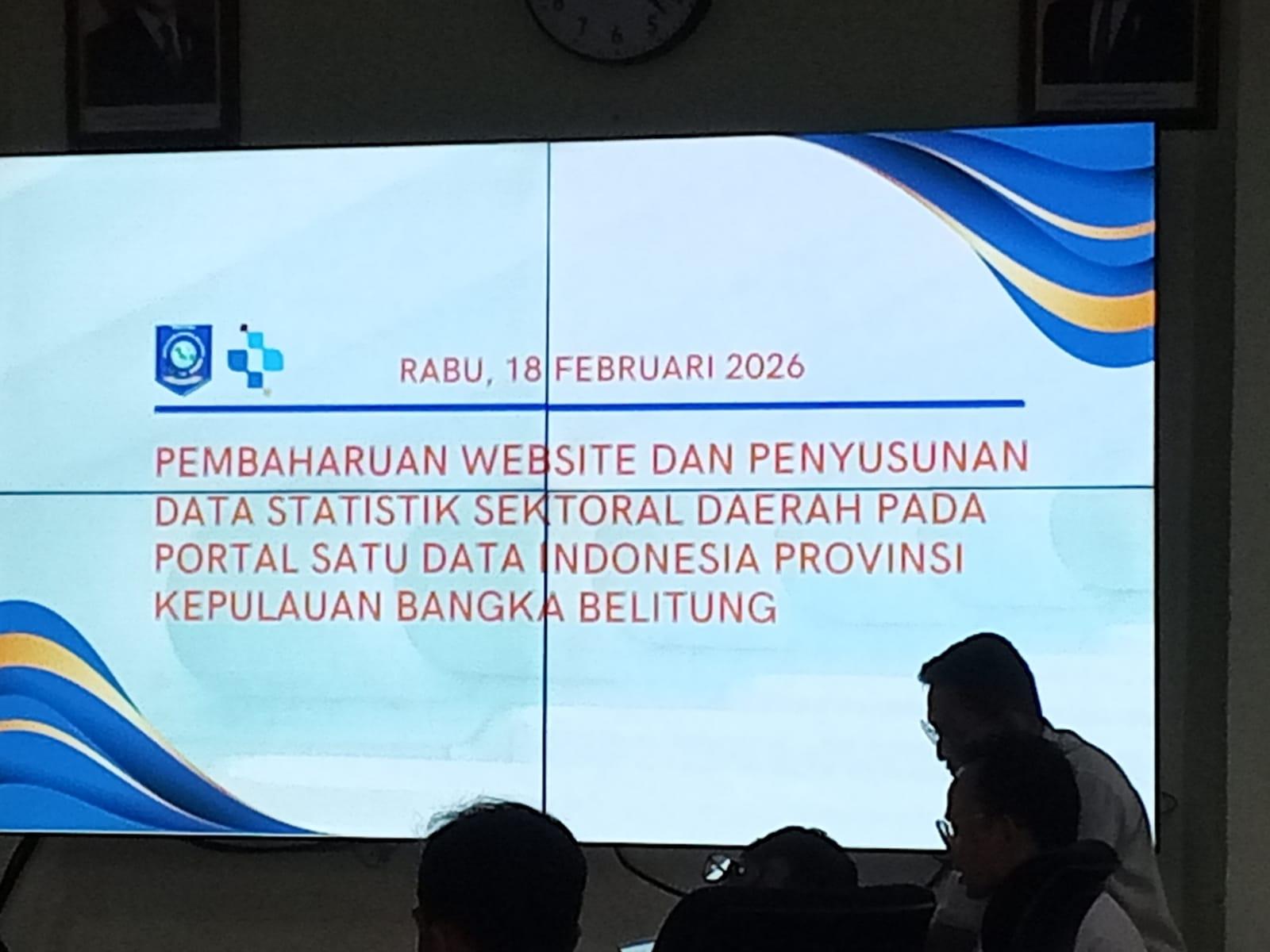 RABU, 18 FEBRUARI 2026

PEMBAHARUAN WEBSITE DAN PENYUSUNAN DATA STATISTIK SEKTORAL DAERAH PADA PORTAL SATU DATA INDONESIA PROVINSI KEPULAUAN BANGKA BELITUNG